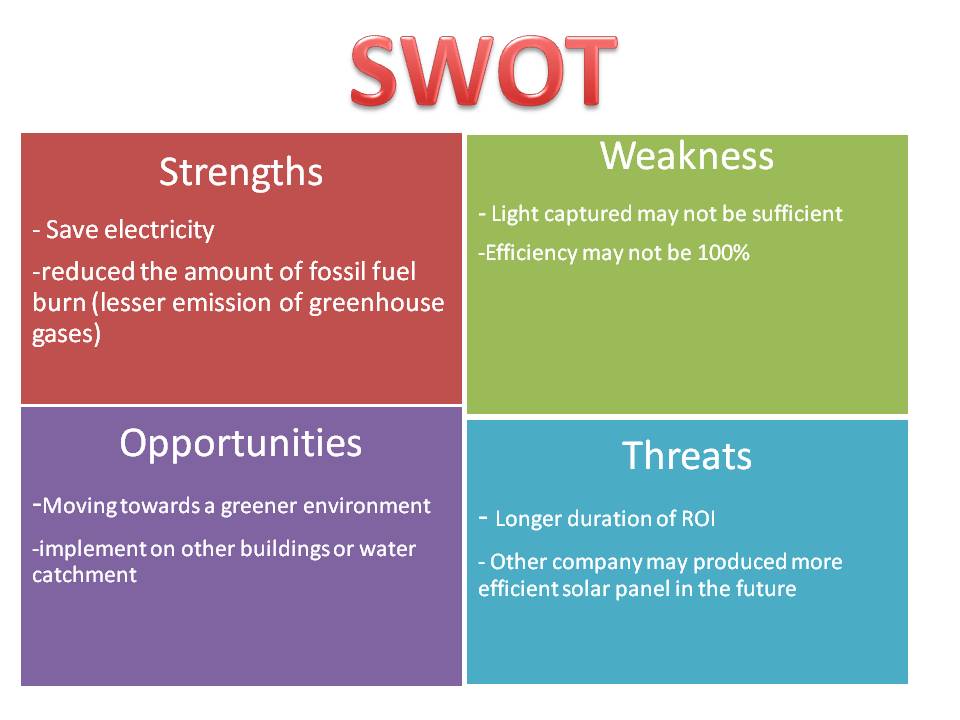 SWOT

Strengths

- Save electricity

-reduced the amount of fossil fuel burn (lesser emission of greenhouse gases)

Weakness

- Light captured may not be sufficient

-Efficiency may not be 100%

Opportunities

-Moving towards a greener environment

-implement on other buildings or water catchment

Threats

- Longer duration of ROI

- Other company may produced more efficient solar panel in the future